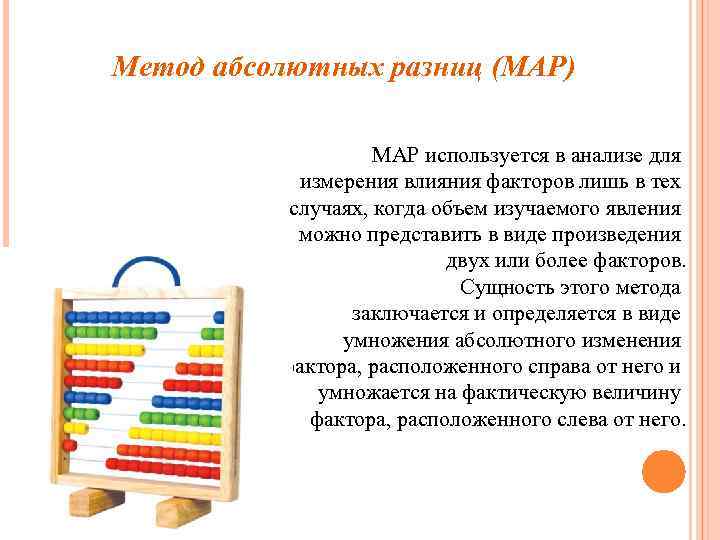 Метод абсолютных разниц (МАР)

МАР используется в анализе для измерения влияния факторов лишь в тех случаях, когда объем изучаемого явления можно представить в виде произведения двух или более факторов. Сущность этого метода заключается и определяется в виде умножения абсолютного изменения фактора, расположенного справа от него и умножается на фактическую величину фактора, расположенного слева от него.